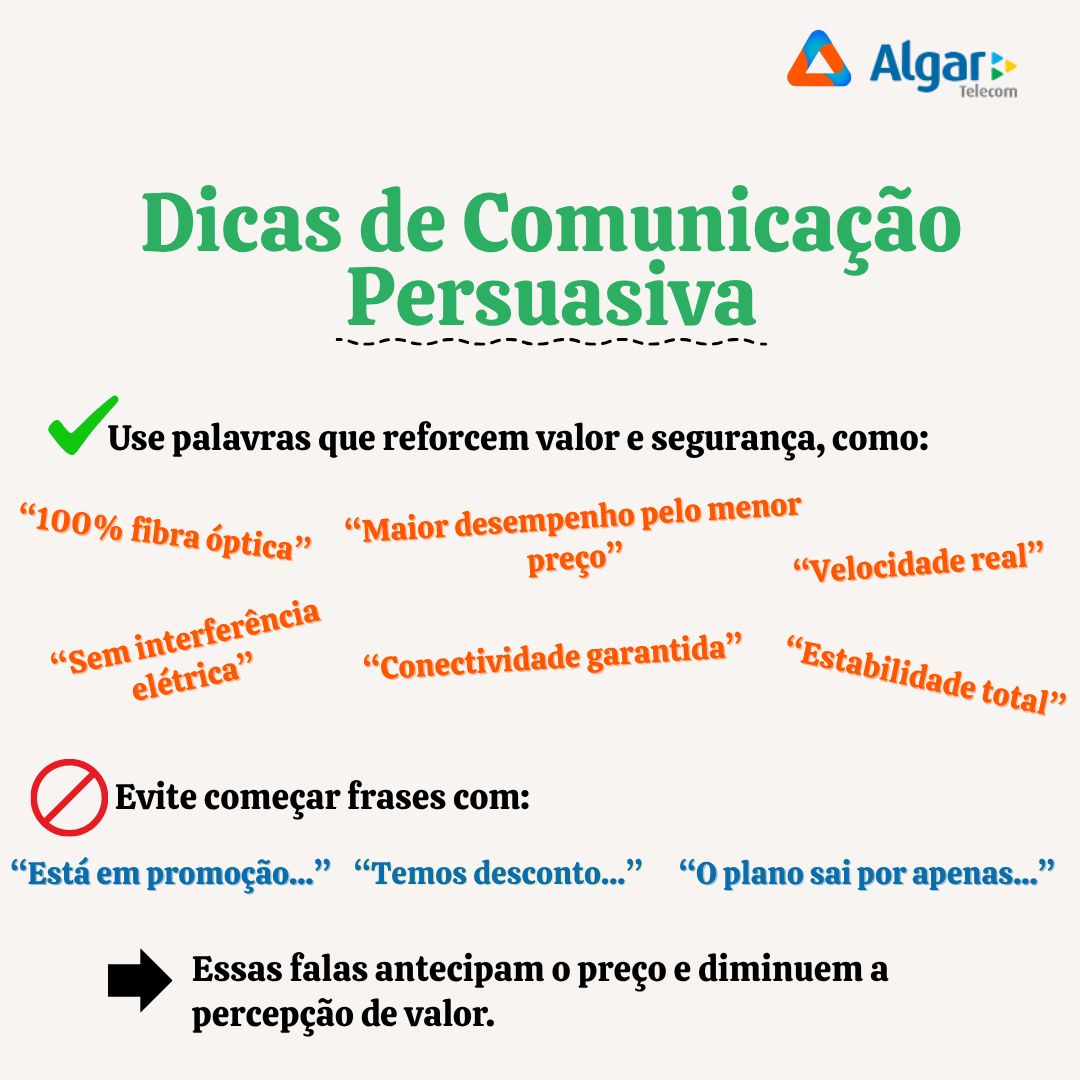 Algar Telecom

Dicas de Comunicação Persuasiva

Use palavras que reforcem valor e segurança, como:

“100% fibra óptica”

“Maior desempenho pelo menor preço”

“Velocidade real”

“Sem interferência elétrica”

“Conectividade garantida”

“Estabilidade total”

Evite começar frases com:

“Está em promoção...”

“Temos desconto...”

“O plano sai por apenas...”

Essas falas antecipam o preço e diminuem a percepção de valor.